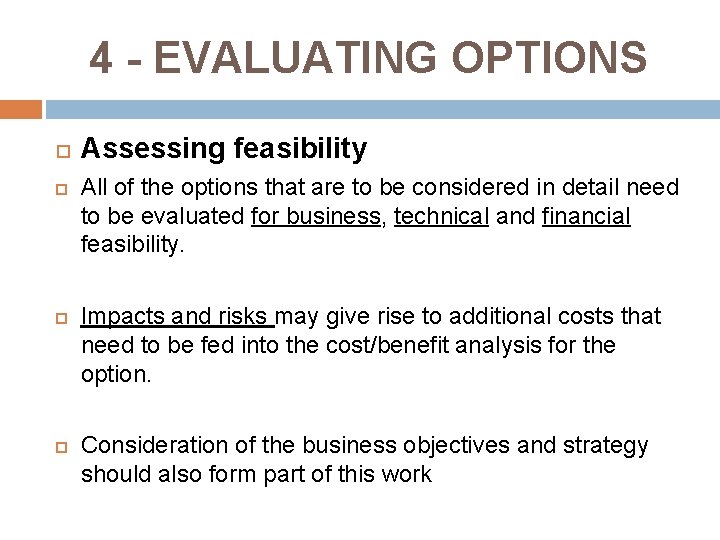 4 - EVALUATING OPTIONS

Assessing feasibility

All of the options that are to be considered in detail need to be evaluated for business, technical and financial feasibility.

Impacts and risks may give rise to additional costs that need to be fed into the cost/benefit analysis for the option.

Consideration of the business objectives and strategy should also form part of this work